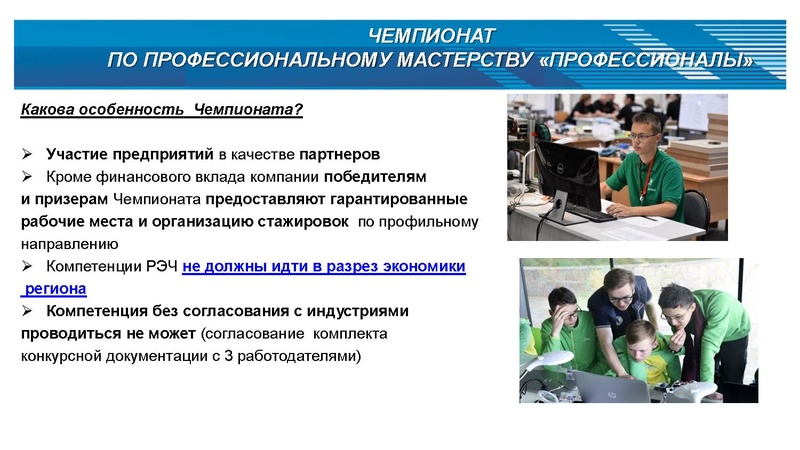 ЧЕМПИОНАТ
ПО ПРОФЕССИОНАЛЬНОМУ МАСТЕРСТВУ «ПРОФЕССИОНАЛЫ»

Какова особенность Чемпионата?

➢ Участие предприятий в качестве партнеров
➢ Кроме финансового вклада компании победителям и призерам Чемпионата предоставляют гарантированные рабочие места и организацию стажировок по профильному направлению
➢ Компетенции РЭЧ не должны идти в разрез экономики региона
➢ Компетенция без согласования с индустриями проводиться не может (согласование комплекта конкурсной документации с 3 работодателями)